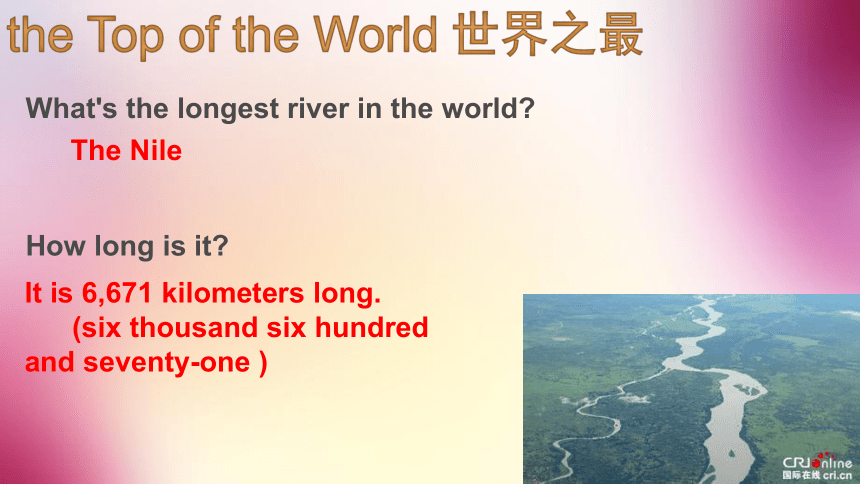 the Top of the World 世界之最

What's the longest river in the world?

The Nile

How long is it?

It is 6,671 kilometers long.
(six thousand six hundred and seventy-one )

CRI online
国际在线 cri.cn